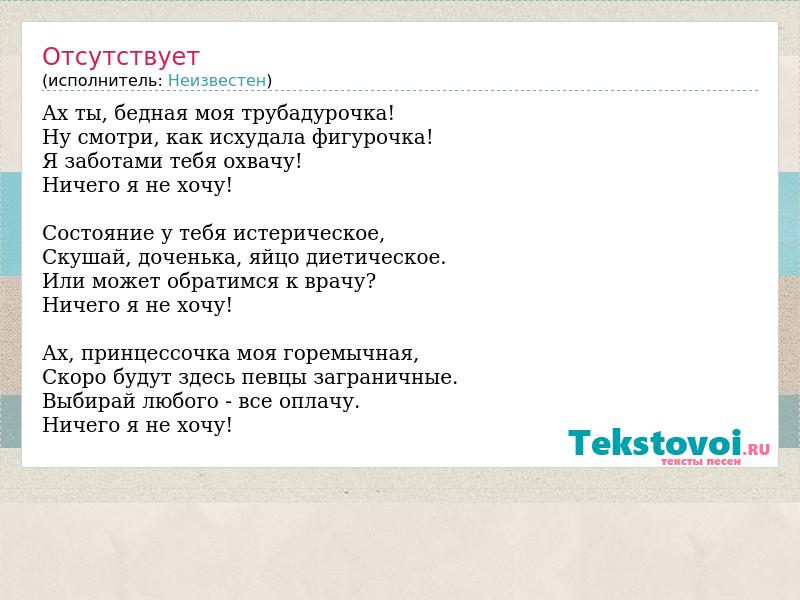 Отсутствует
(исполнитель: Неизвестен)

Ах ты, бедная моя трубадурочка!
Ну смотри, как исхудала фигурочка!
Я заботами тебя охвачу!
Ничего я не хочу!

Состояние у тебя истерическое,
Скушай, доченька, яйцо диетическое.
Или может обратимся к врачу?
Ничего я не хочу!

Ах, принцессочка моя горемычная,
Скоро будут здесь певцы заграничные.
Выбирай любого - все оплачу.
Ничего я не хочу!

Tekstovoi.RU
тексты песен